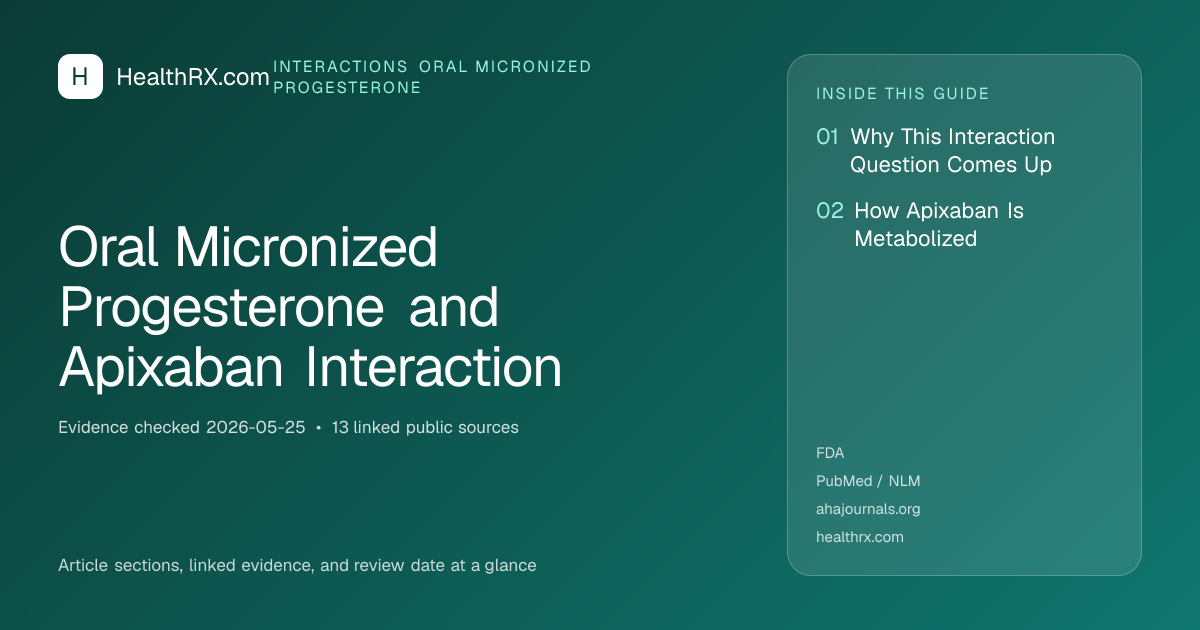 H HealthRX.com

INTERACTIONS ORAL MICRONIZED PROGESTERONE

Oral Micronized Progesterone and Apixaban Interaction

Evidence checked 2026-05-25 • 13 linked public sources

Article sections, linked evidence, and review date at a glance

INSIDE THIS GUIDE

01 Why This Interaction Question Comes Up

02 How Apixaban Is Metabolized

FDA
PubMed / NLM
ahajournals.org
healthrx.com